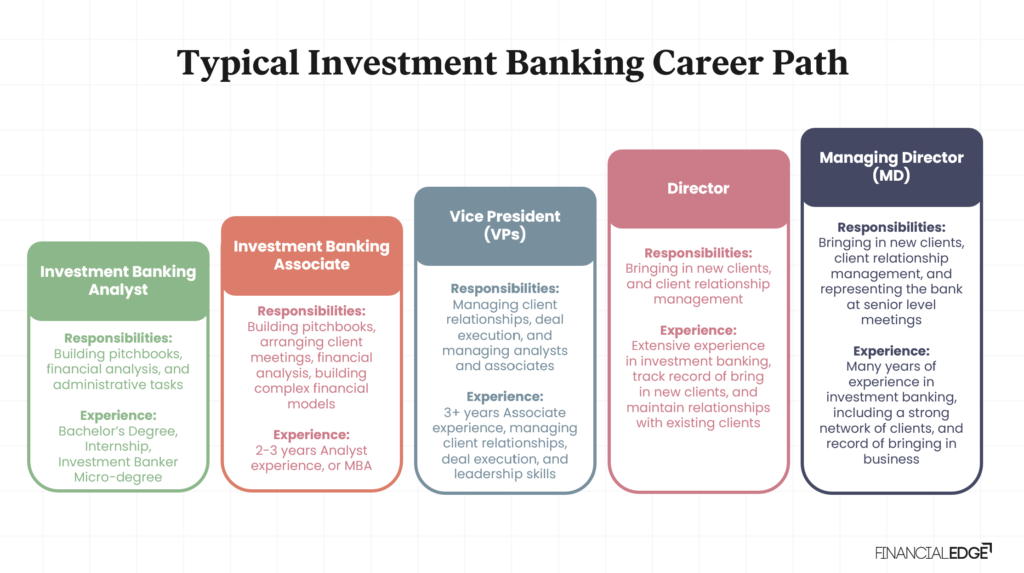 Typical Investment Banking Career Path

Investment Banking Analyst

Responsibilities:
Building pitchbooks, financial analysis, and administrative tasks

Experience:
Bachelor's Degree, Internship, Investment Banker Micro-degree

Investment Banking Associate

Responsibilities:
Building pitchbooks, arranging client meetings, financial analysis, building complex financial models

Experience:
2-3 years Analyst experience, or MBA

Vice President (VPs)

Responsibilities:
Managing client relationships, deal execution, and managing analysts and associates

Experience:
3+ years Associate experience, managing client relationships, deal execution, and leadership skills

Director

Responsibilities:
Bringing in new clients, and client relationship management

Experience:
Extensive experience in investment banking, track record of bring in new clients, and maintain relationships with existing clients

Managing Director (MD)

Responsibilities:
Bringing in new clients, client relationship management, and representing the bank at senior level meetings

Experience:
Many years of experience in investment banking, including a strong network of clients, and record of bringing in business

FINANCIALEDGE